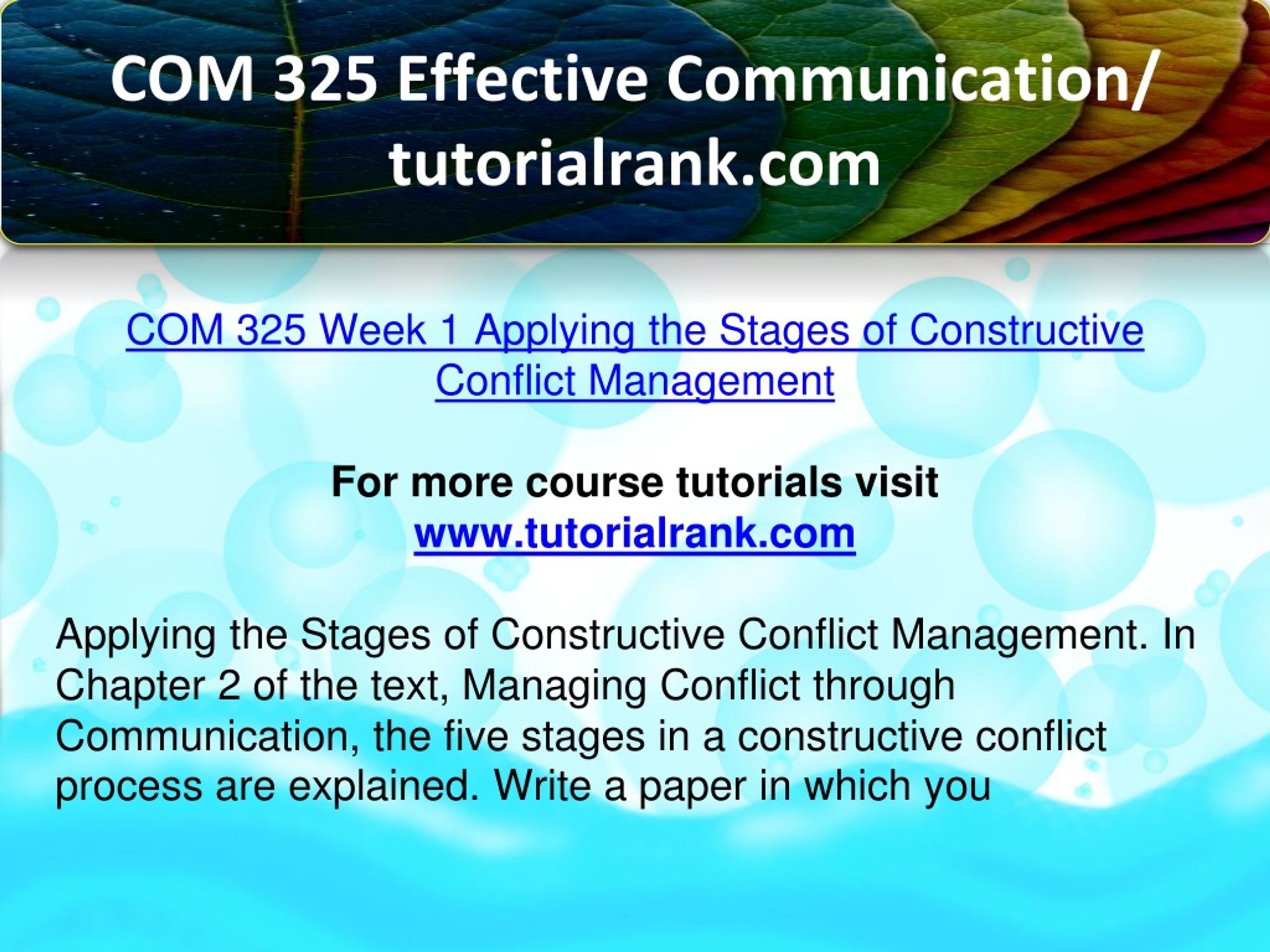 COM 325 Effective Communication/ tutorialrank.com

COM 325 Week 1 Applying the Stages of Constructive Conflict Management

For more course tutorials visit
www.tutorialrank.com

Applying the Stages of Constructive Conflict Management. In Chapter 2 of the text, Managing Conflict through Communication, the five stages in a constructive conflict process are explained. Write a paper in which you